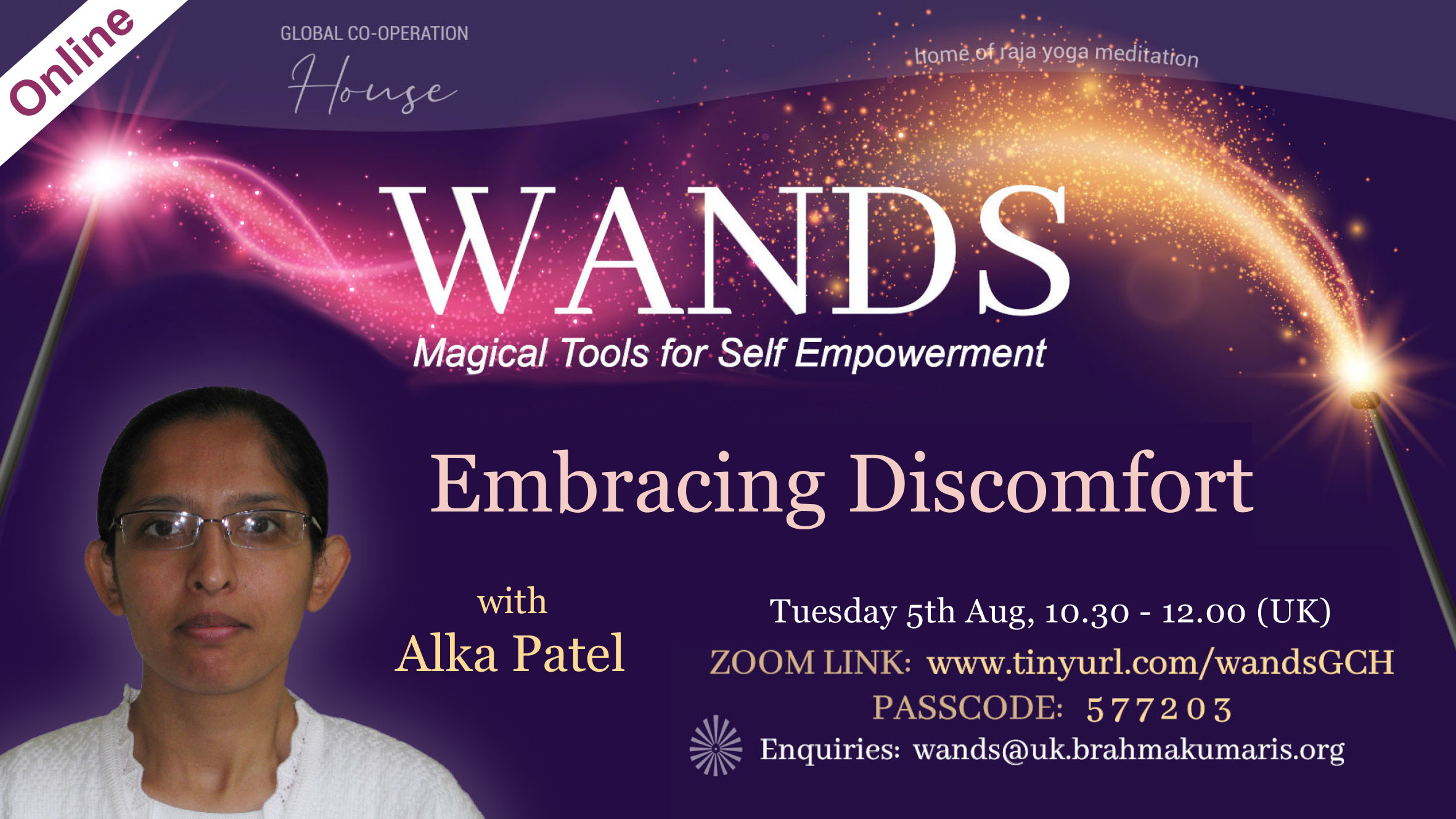 Online

GLOBAL CO-OPERATION
House

home of raja yoga meditation

WANDS
Magical Tools for Self Empowerment

Embracing Discomfort

with
Alka Patel

Tuesday 5th Aug, 10.30 - 12.00 (UK)
ZOOM LINK: www.tinyurl.com/wandsGCH
PASSCODE: 577203
Enquiries: wands@uk.brahmakumaris.org